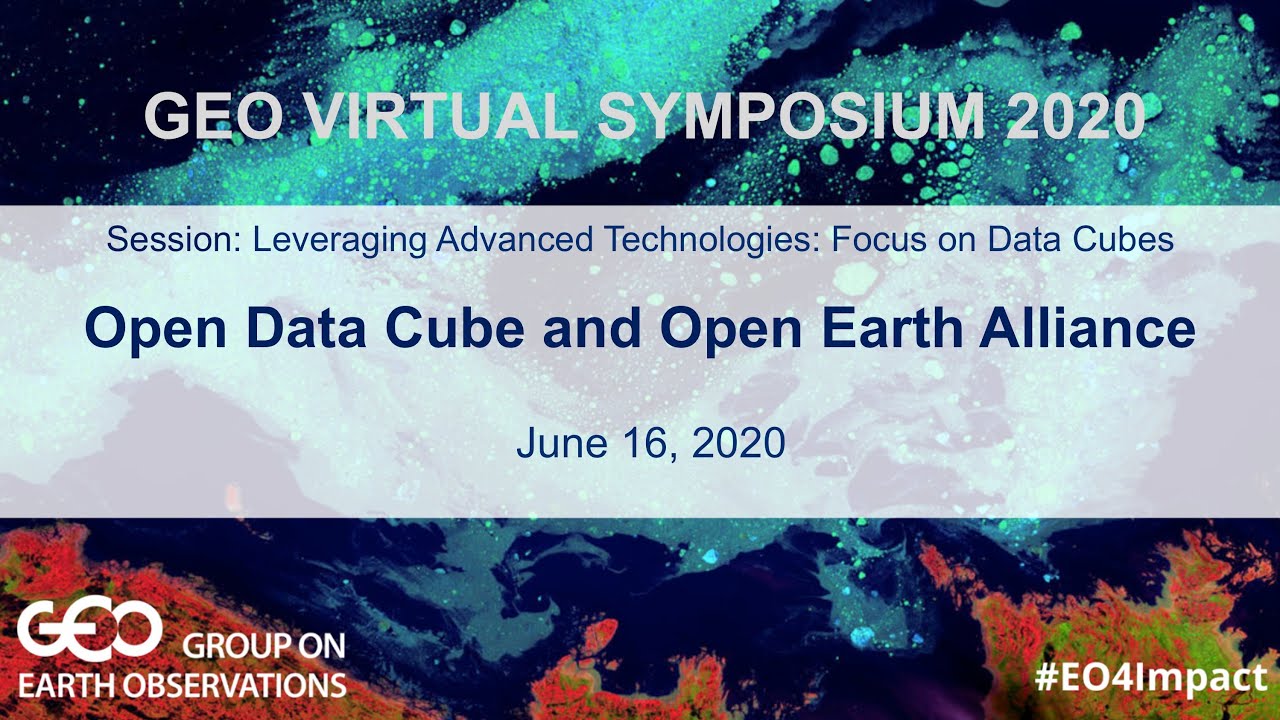 GEO VIRTUAL SYMPOSIUM 2020

Session: Leveraging Advanced Technologies: Focus on Data Cubes

Open Data Cube and Open Earth Alliance

June 16, 2020

GEO GROUP ON EARTH OBSERVATIONS

#EO4Impact